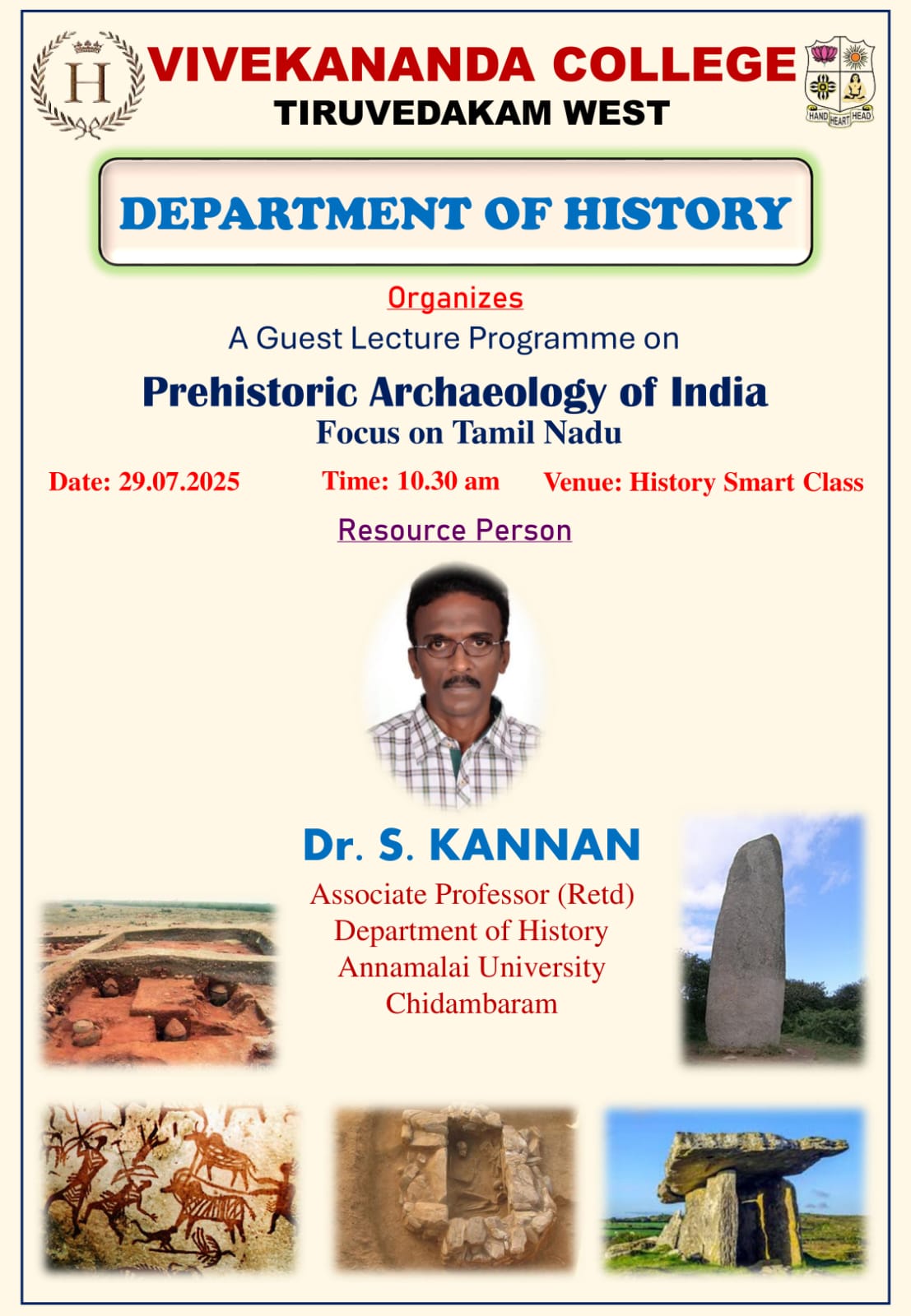 H

VIVEKANANDA COLLEGE
TIRUVEDAKAM WEST

HAND HEART HEAD

DEPARTMENT OF HISTORY

Organizes

A Guest Lecture Programme on

Prehistoric Archaeology of India
Focus on Tamil Nadu

Date: 29.07.2025 Time: 10.30 am Venue: History Smart Class

Resource Person

Dr. S. KANNAN

Associate Professor (Retd)
Department of History
Annamalai University
Chidambaram